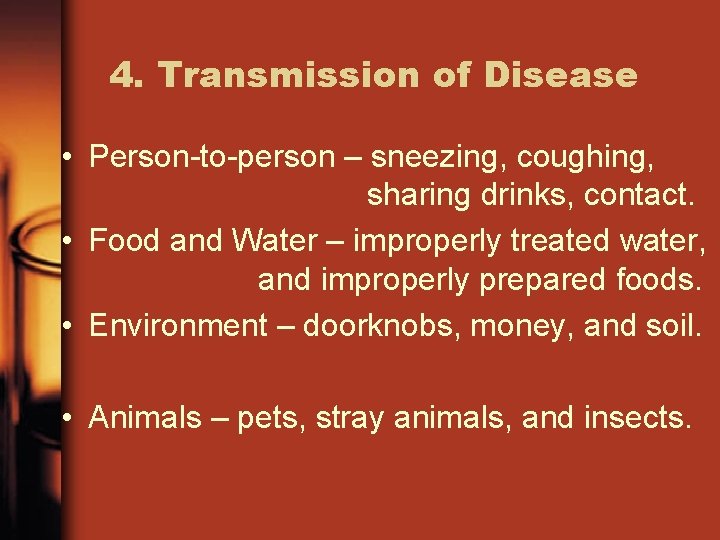 4. Transmission of Disease

• Person-to-person – sneezing, coughing, sharing drinks, contact.
• Food and Water – improperly treated water, and improperly prepared foods.
• Environment – doorknobs, money, and soil.

• Animals – pets, stray animals, and insects.